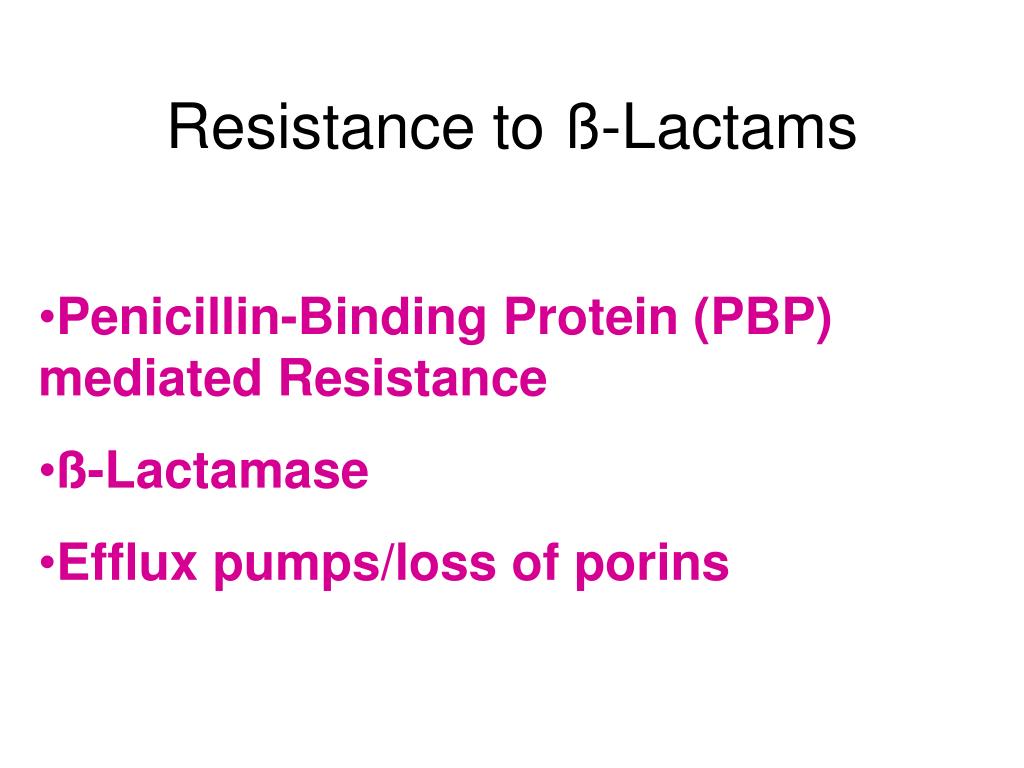 Resistance to ß-Lactams

•Penicillin-Binding Protein (PBP) mediated Resistance

•ß-Lactamase

•Efflux pumps/loss of porins